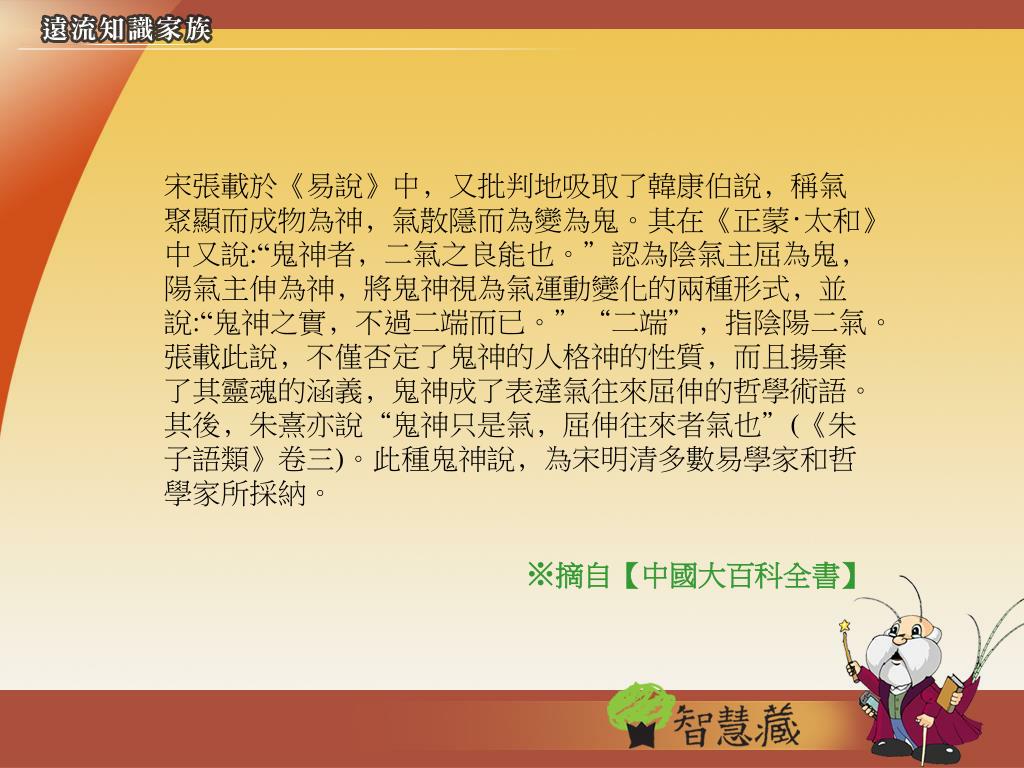 遠流知識家族

宋張載於《易說》中，又批判地吸取了韓康伯說，稱氣聚顯而成物為神，氣散隱而為變為鬼。其在《正蒙·太和》中又說:“鬼神者，二氣之良能也。”認為陰氣主屈為鬼，陽氣主伸為神，將鬼神視為氣運動變化的兩種形式，並說:“鬼神之實，不過二端而已。”“二端”，指陰陽二氣。張載此說，不僅否定了鬼神的人格神的性質，而且揚棄了其靈魂的涵義，鬼神成了表達氣往來屈伸的哲學術語。其後，朱熹亦說“鬼神只是氣，屈伸往來者氣也”(《朱子語類》卷三)。此種鬼神說，為宋明清多數易學家和哲學家所採納。

※摘自【中國大百科全書】

智慧藏